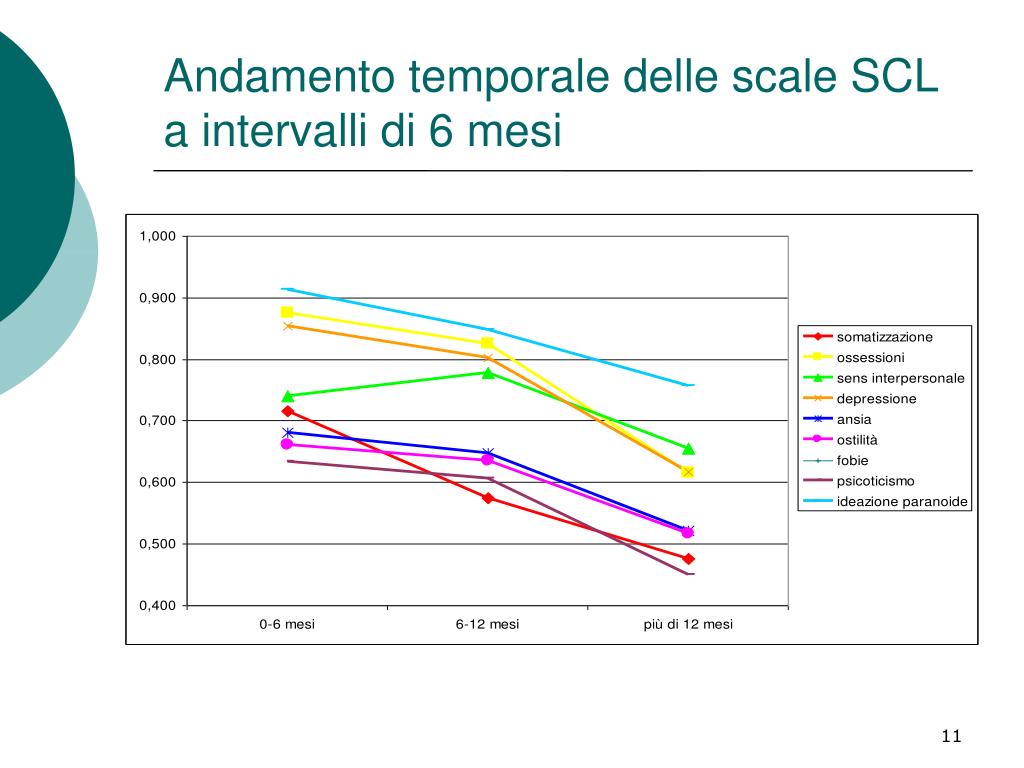 Andamento temporale delle scale SCL a intervalli di 6 mesi

1,000
0,900
0,800
0,700
0,600
0,500
0,400

0-6 mesi
6-12 mesi
più di 12 mesi

somatizzazione
ossessioni
sens interpersonale
depressione
ansia
ostilità
fobie
psicoticismo
ideazione paranoide

11